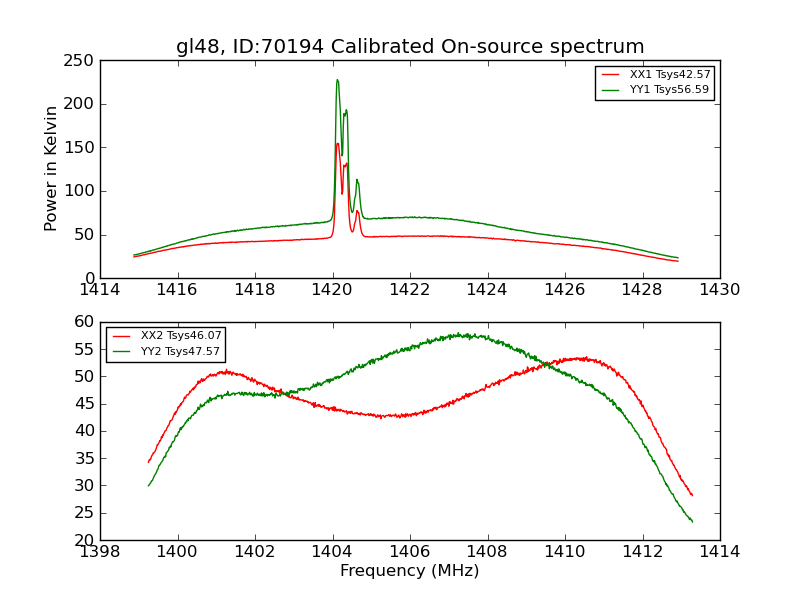 gl48, ID:70194 Calibrated On-source spectrum

Power in Kelvin

250
200
150
100
50
0

XX1 Tsys42.57
YY1 Tsys56.59

1414 1416 1418 1420 1422 1424 1426 1428 1430

60
55
50
45
40
35
30
25
20

XX2 Tsys46.07
YY2 Tsys47.57

1398 1400 1402 1404 1406 1408 1410 1412 1414

Frequency (MHz)